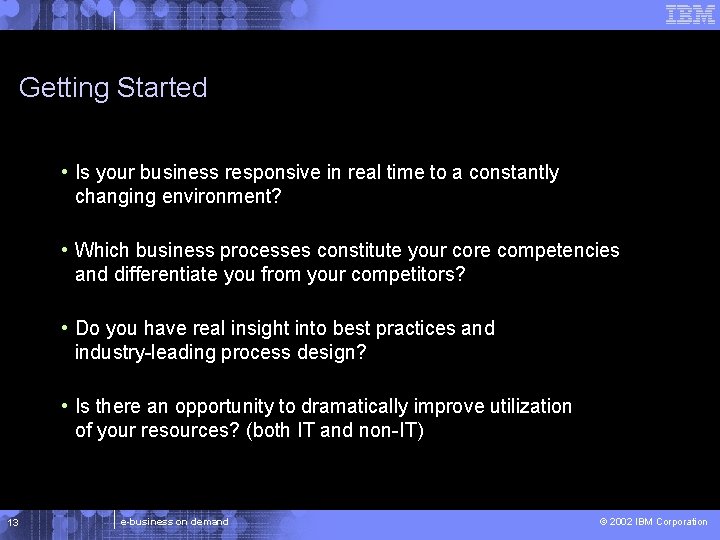 IBM

Getting Started

• Is your business responsive in real time to a constantly changing environment?

• Which business processes constitute your core competencies and differentiate you from your competitors?

• Do you have real insight into best practices and industry-leading process design?

• Is there an opportunity to dramatically improve utilization of your resources? (both IT and non-IT)

13

e-business on demand

© 2002 IBM Corporation